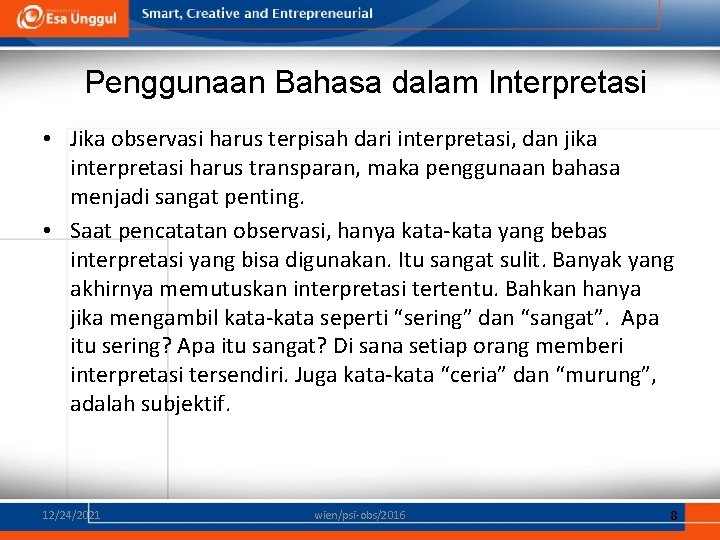 Esa Unggul

Smart, Creative and Entrepreneurial

Penggunaan Bahasa dalam Interpretasi

• Jika observasi harus terpisah dari interpretasi, dan jika interpretasi harus transparan, maka penggunaan bahasa menjadi sangat penting.

• Saat pencatatan observasi, hanya kata-kata yang bebas interpretasi yang bisa digunakan. Itu sangat sulit. Banyak yang akhirnya memutuskan interpretasi tertentu. Bahkan hanya jika mengambil kata-kata seperti “sering” dan “sangat”. Apa itu sering? Apa itu sangat? Di sana setiap orang memberi interpretasi tersendiri. Juga kata-kata “ceria” dan “murung”, adalah subjektif.

12/24/2021

wien/psi-obs/2016

8